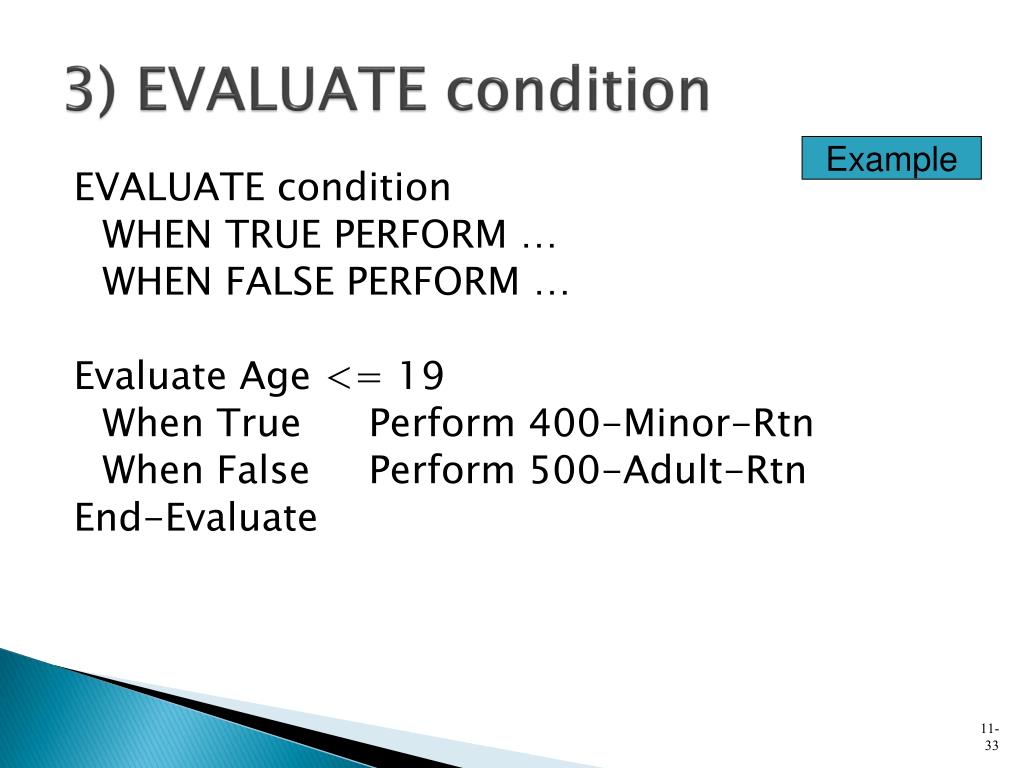 3) EVALUATE condition

Example

EVALUATE condition
WHEN TRUE PERFORM …
WHEN FALSE PERFORM …

Evaluate Age <= 19
When True Perform 400-Minor-Rtn
When False Perform 500-Adult-Rtn
End-Evaluate

11-33